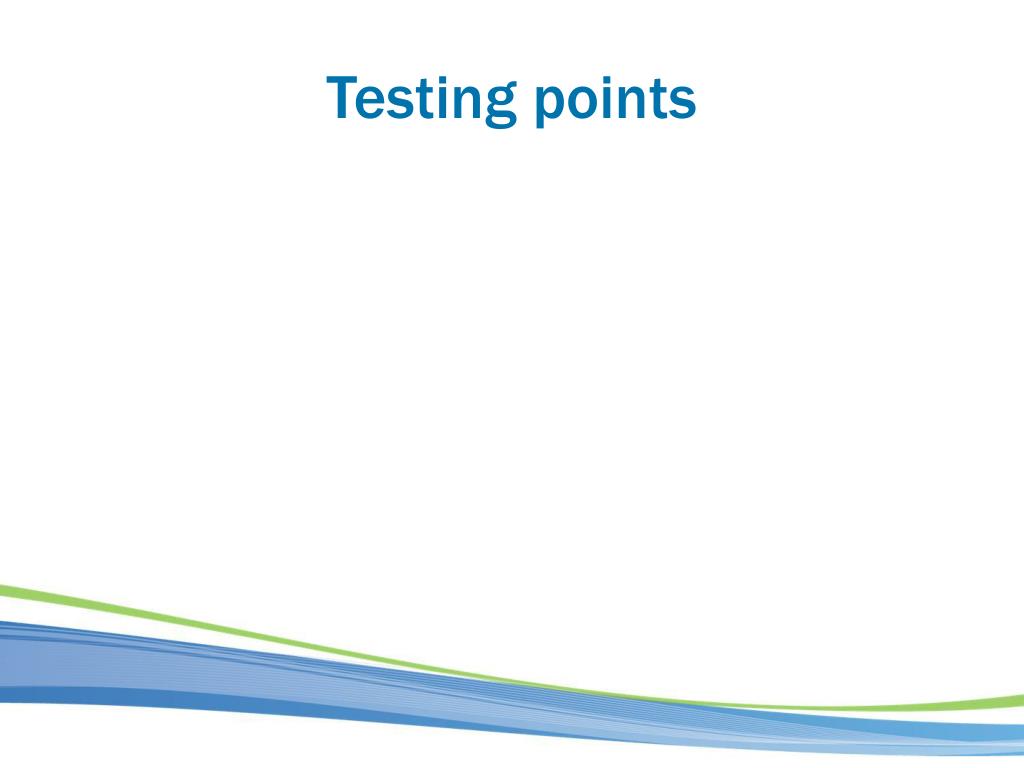 Testing points